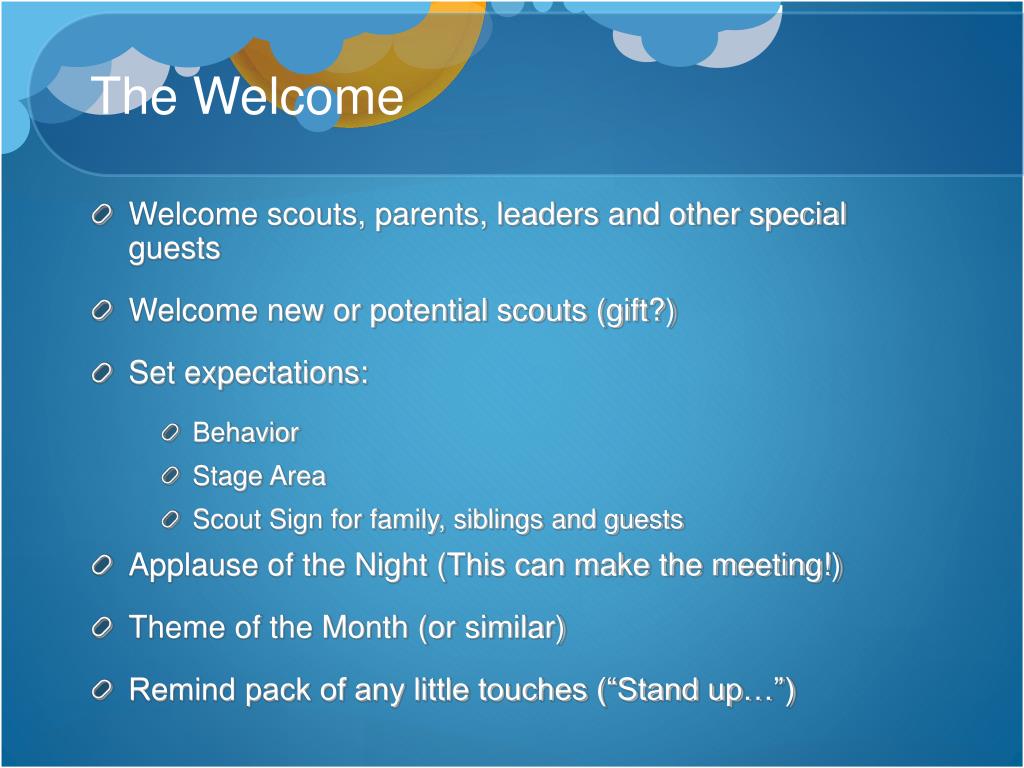 The Welcome

Welcome scouts, parents, leaders and other special guests

Welcome new or potential scouts (gift?)

Set expectations:

Behavior

Stage Area

Scout Sign for family, siblings and guests

Applause of the Night (This can make the meeting!)

Theme of the Month (or similar)

Remind pack of any little touches (“Stand up…”)